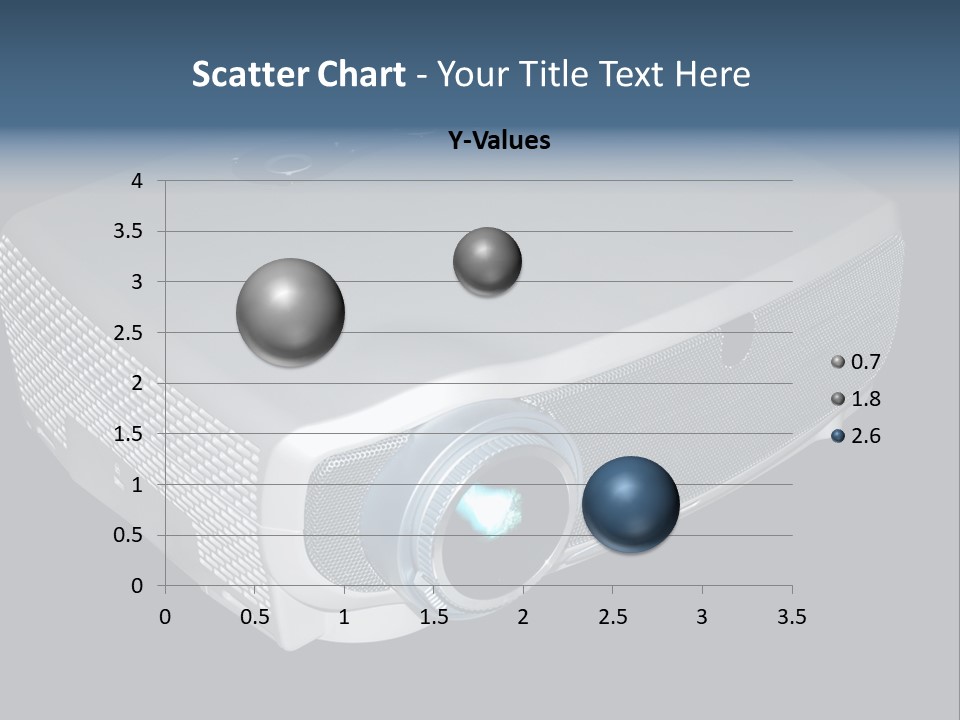 Scatter Chart - Your Title Text Here

Y-Values

4
3.5
3
2.5
2
1.5
1
0.5
0

0 0.5 1 1.5 2 2.5 3 3.5

0.7
1.8
2.6